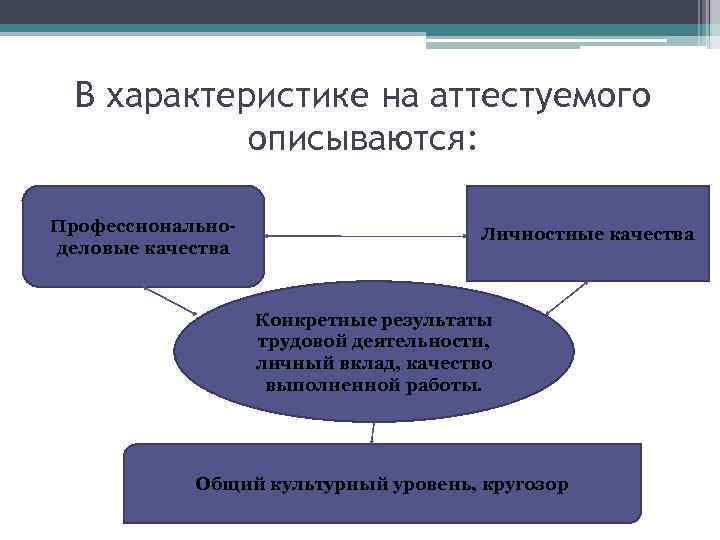 В характеристике на аттестуемого описываются:

Профессионально-деловые качества

Личностные качества

Конкретные результаты трудовой деятельности, личный вклад, качество выполненной работы.

Общий культурный уровень, кругозор